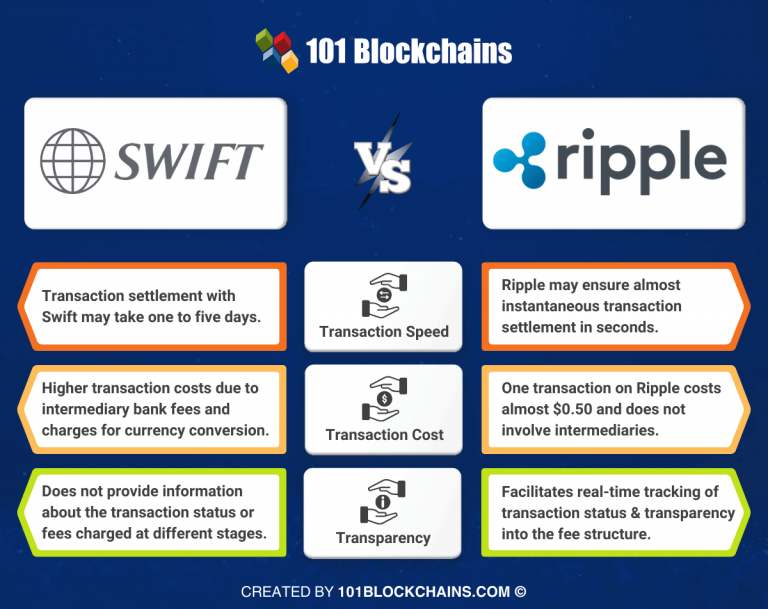 101 Blockchains

SWIFT

VS

ripple

Transaction settlement with Swift may take one to five days.

Transaction Speed

Ripple may ensure almost instantaneous transaction settlement in seconds.

Higher transaction costs due to intermediary bank fees and charges for currency conversion.

Transaction Cost

One transaction on Ripple costs almost $0.50 and does not involve intermediaries.

Does not provide information about the transaction status or fees charged at different stages.

Transparency

Facilitates real-time tracking of transaction status & transparency into the fee structure.

CREATED BY 101BLOCKCHAINS.COM ©